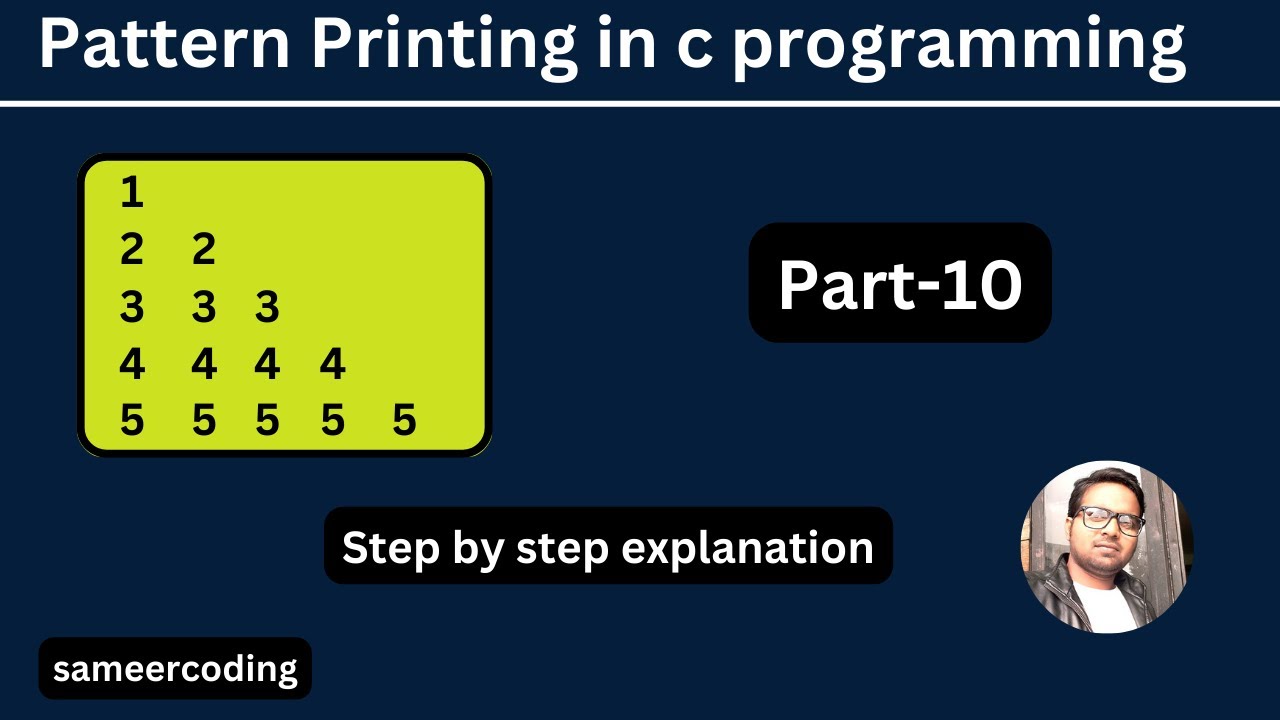 Pattern Printing in c programming

1
2 2
3 3 3
4 4 4 4
5 5 5 5 5

Part-10

Step by step explanation

sameercoding